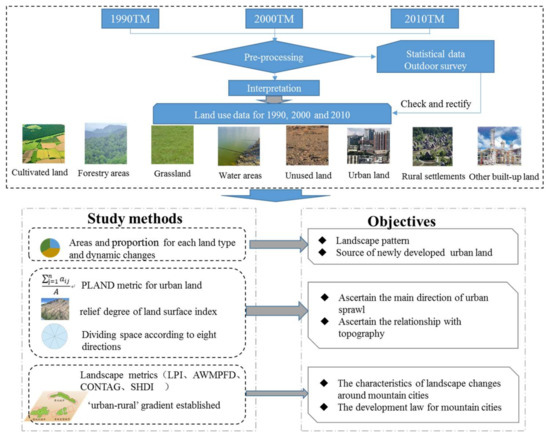 1990TM

2000TM

2010TM

Pre-processing

Statistical data
Outdoor survey

Interpretation

Check and rectify

Land use data for 1990, 2000 and 2010

Cultivated land

Forestry areas

Grassland

Water areas

Unused land

Urban land

Rural settlements

Other built-up land

Study methods

Areas and proportion for each land type and dynamic changes

$\frac{\sum_{j=1}^{n} a_{ij}}{A}$ PLAND metric for urban land

relief degree of land surface index

Dividing space according to eight directions

Landscape metrics（LPI、AWMPFD、CONTAG、SHDI ）

'urban-rural' gradient established

Objectives

◆ Landscape pattern
◆ Source of newly developed urban land

◆ Ascertain the main direction of urban sprawl
◆ Ascertain the relationship with topography

◆ The characteristics of landscape changes around mountain cities
◆ The development law for mountain cities